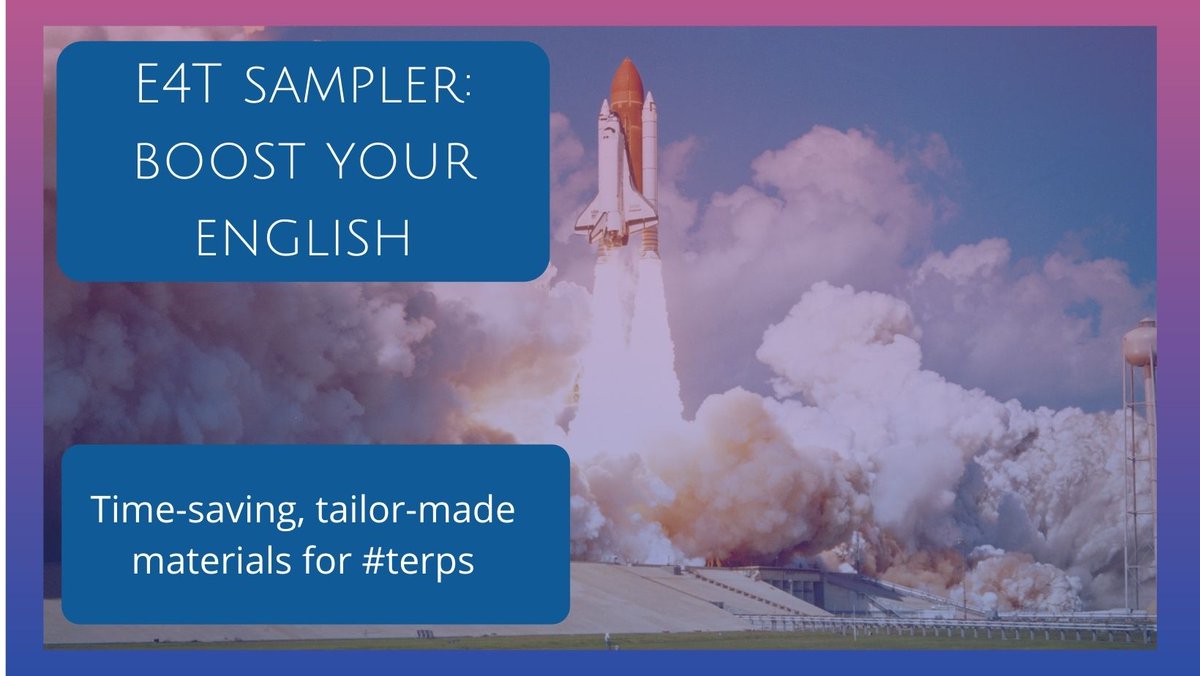 E4T SAMPLER: BOOST YOUR ENGLISH

Time-saving, tailor-made materials for #terps